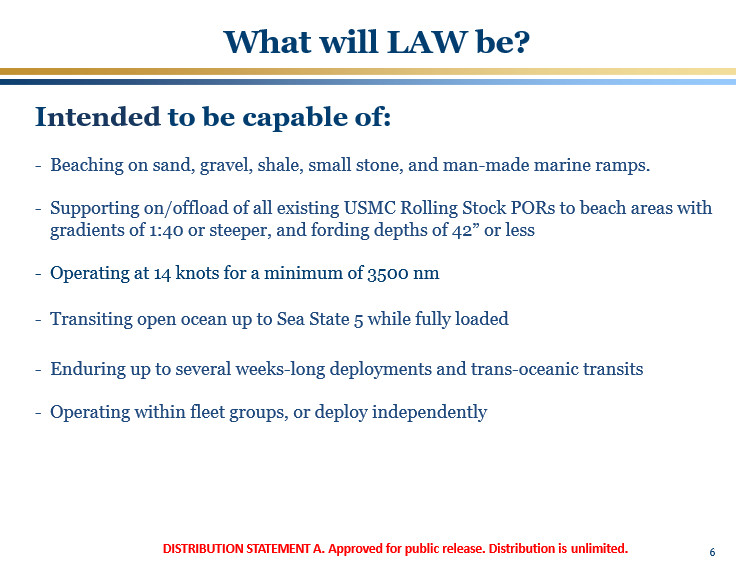 What will LAW be?

Intended to be capable of:

- Beaching on sand, gravel, shale, small stone, and man-made marine ramps.

- Supporting on/offload of all existing USMC Rolling Stock PORs to beach areas with gradients of 1:40 or steeper, and fording depths of 42” or less

- Operating at 14 knots for a minimum of 3500 nm

- Transiting open ocean up to Sea State 5 while fully loaded

- Enduring up to several weeks-long deployments and trans-oceanic transits

- Operating within fleet groups, or deploy independently

DISTRIBUTION STATEMENT A. Approved for public release. Distribution is unlimited.

6